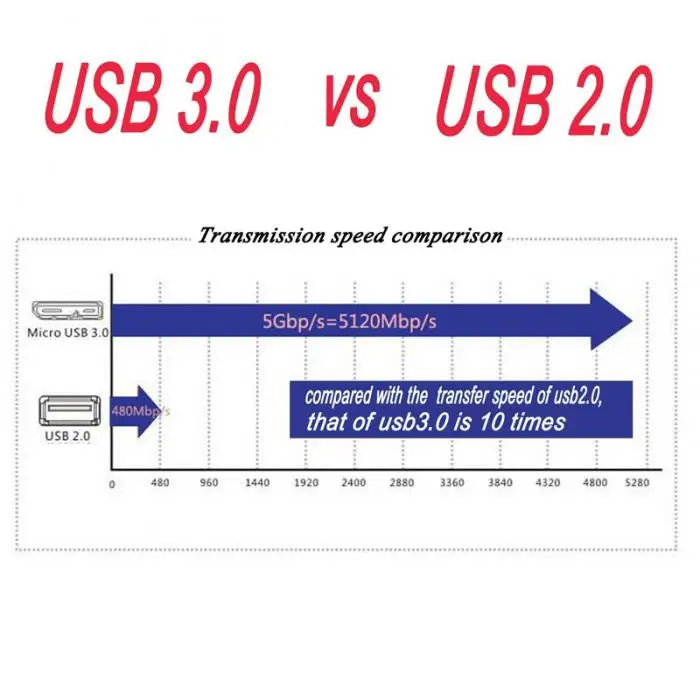 USB 3.0 vs USB 2.0

Transmission speed comparison

Micro USB 3.0

5Gbp/s=5120Mbp/s

USB 2.0

480Mbp/s

compared with the transfer speed of usb2.0, that of usb3.0 is 10 times

0 480 960 1440 1920 2400 2880 3360 3840 4320 4800 5280